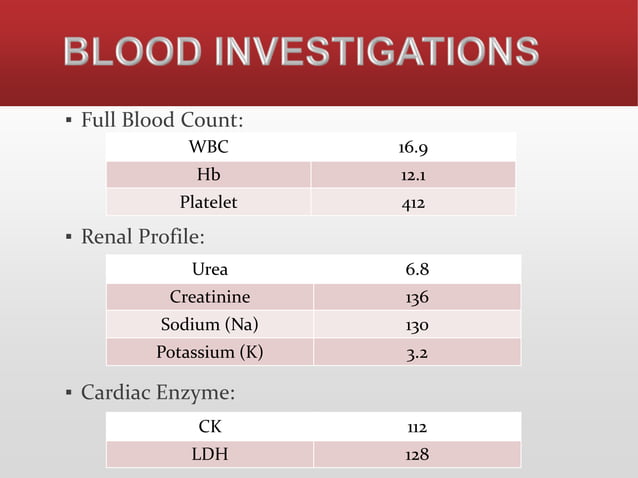 BLOOD INVESTIGATIONS

▪ Full Blood Count:

| WBC | 16.9 |
|---|---|
| Hb | 12.1 |
| Platelet | 412 |

▪ Renal Profile:

| Urea | 6.8 |
|---|---|
| Creatinine | 136 |
| Sodium (Na) | 130 |
| Potassium (K) | 3.2 |

▪ Cardiac Enzyme:

| CK | 112 |
|---|---|
| LDH | 128 |